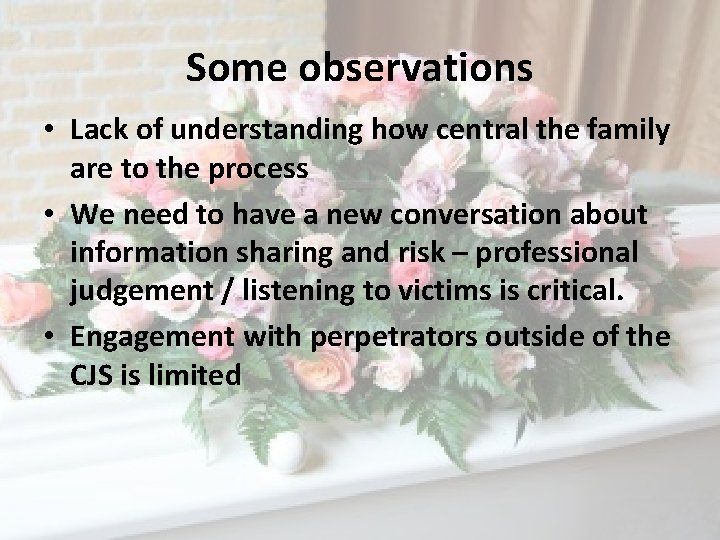 Some observations

• Lack of understanding how central the family are to the process
• We need to have a new conversation about information sharing and risk – professional judgement / listening to victims is critical.
• Engagement with perpetrators outside of the CJS is limited